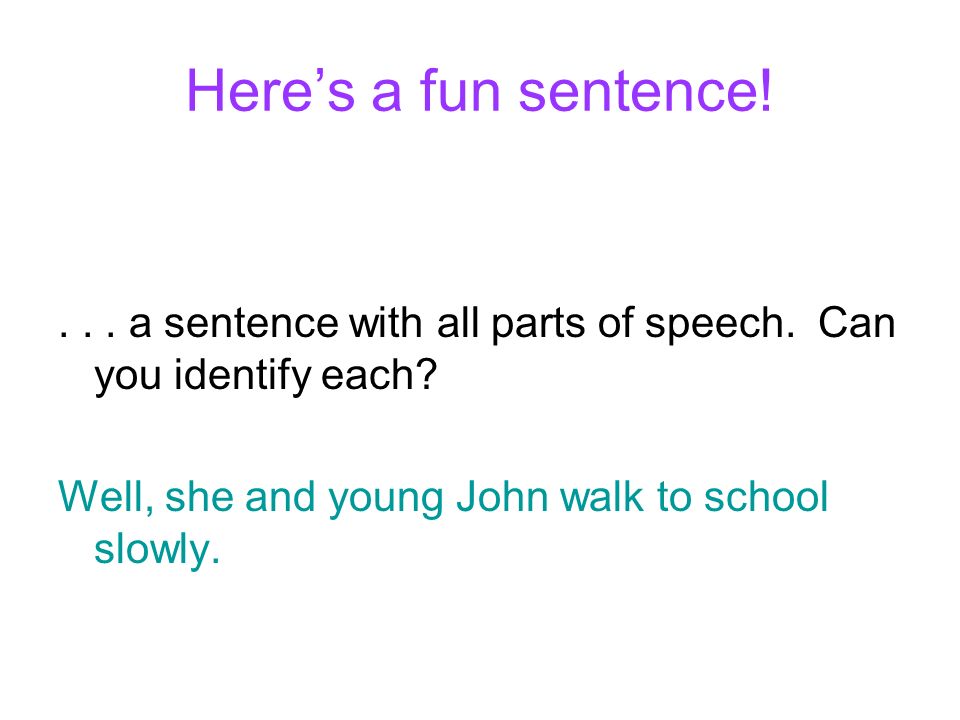 Here’s a fun sentence!

. . . a sentence with all parts of speech. Can you identify each?

Well, she and young John walk to school slowly.